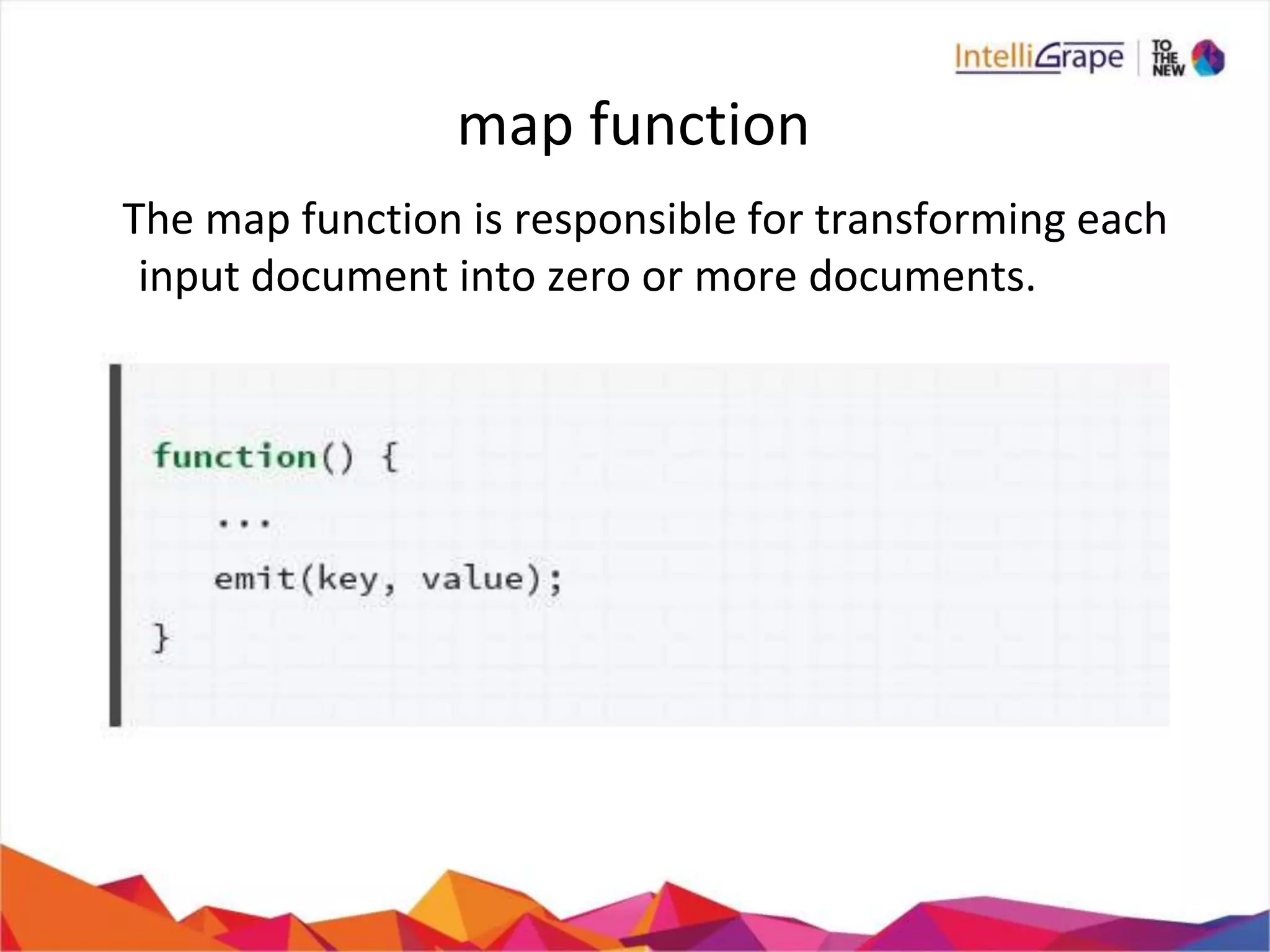 IntelliGrape | TO THE NEW

map function

The map function is responsible for transforming each input document into zero or more documents.

function() {
    ...
    emit(key, value);
}